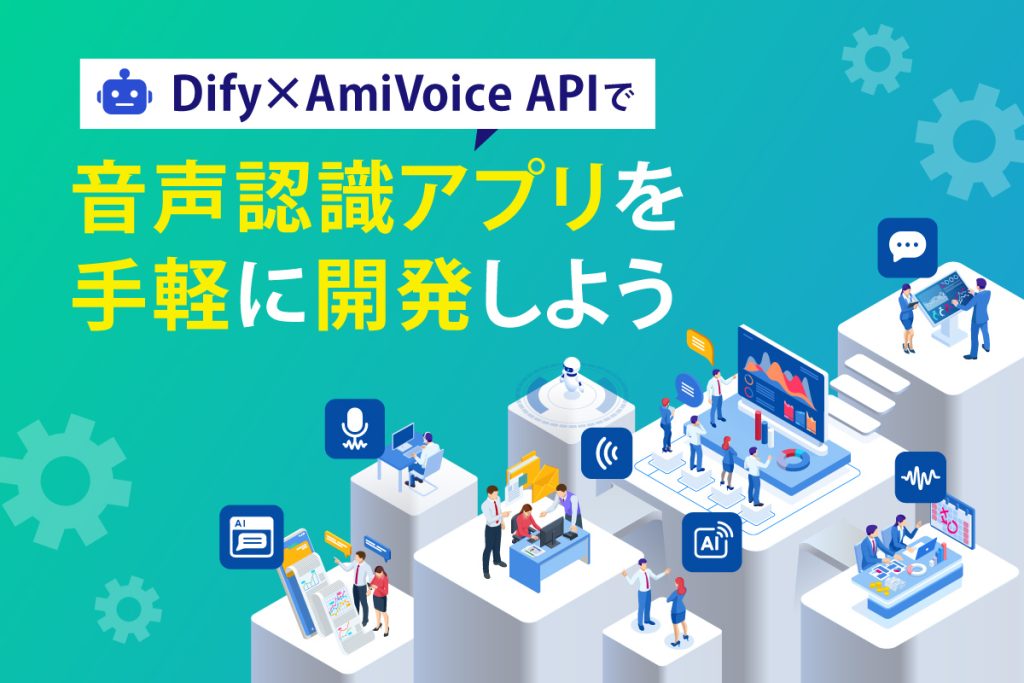 Dify×AmiVoice APIで
音声認識アプリを
手軽に開発しよう

AI

Ai